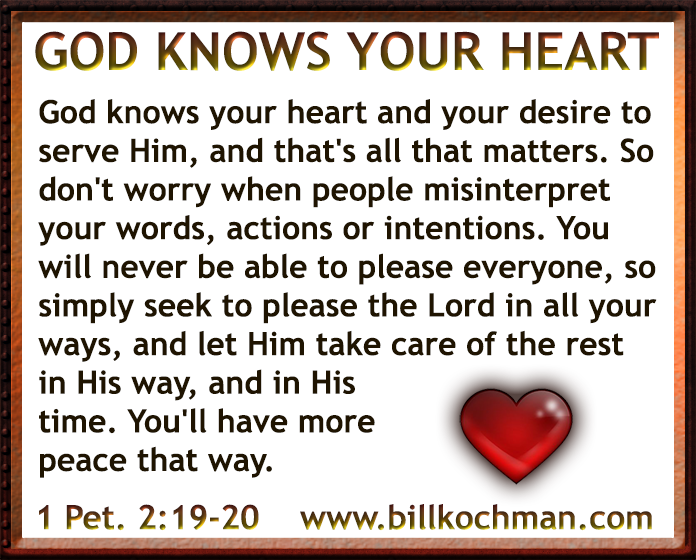 GOD KNOWS YOUR HEART

God knows your heart and your desire to serve Him, and that's all that matters. So don't worry when people misinterpret your words, actions or intentions. You will never be able to please everyone, so simply seek to please the Lord in all your ways, and let Him take care of the rest in His way, and in His time. You'll have more peace that way.

1 Pet. 2:19-20 www.billkochman.com